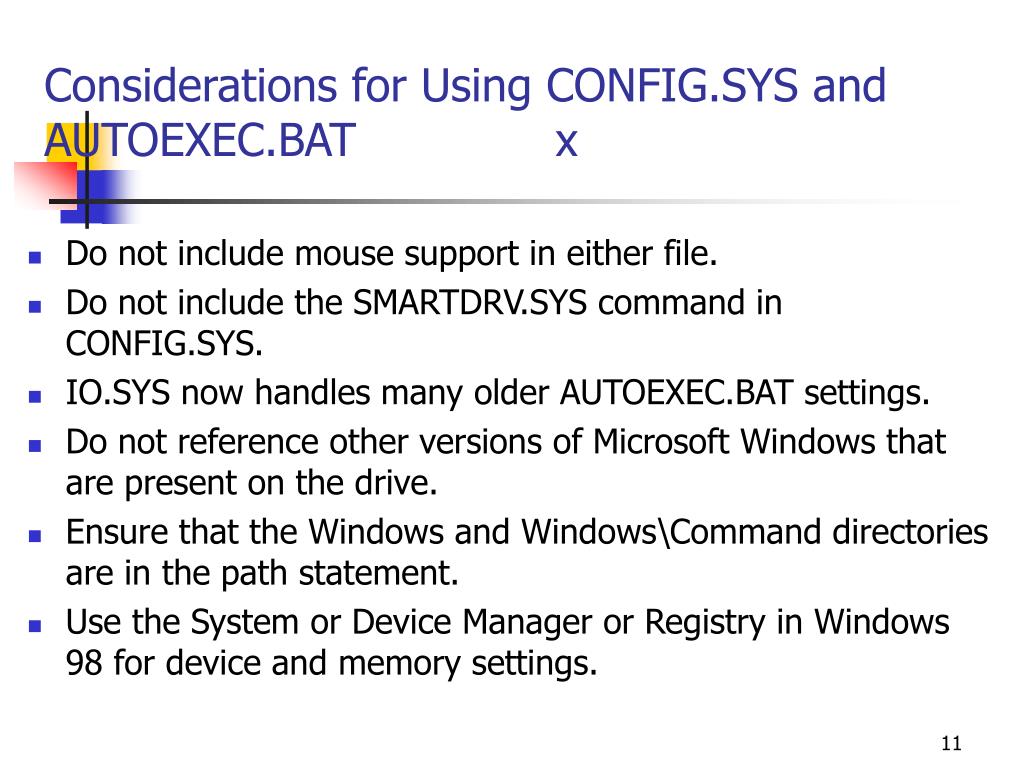 Considerations for Using CONFIG.SYS and AUTOEXEC.BAT x

- Do not include mouse support in either file.
- Do not include the SMARTDRV.SYS command in CONFIG.SYS.
- IO.SYS now handles many older AUTOEXEC.BAT settings.
- Do not reference other versions of Microsoft Windows that are present on the drive.
- Ensure that the Windows and Windows\Command directories are in the path statement.
- Use the System or Device Manager or Registry in Windows 98 for device and memory settings.

11